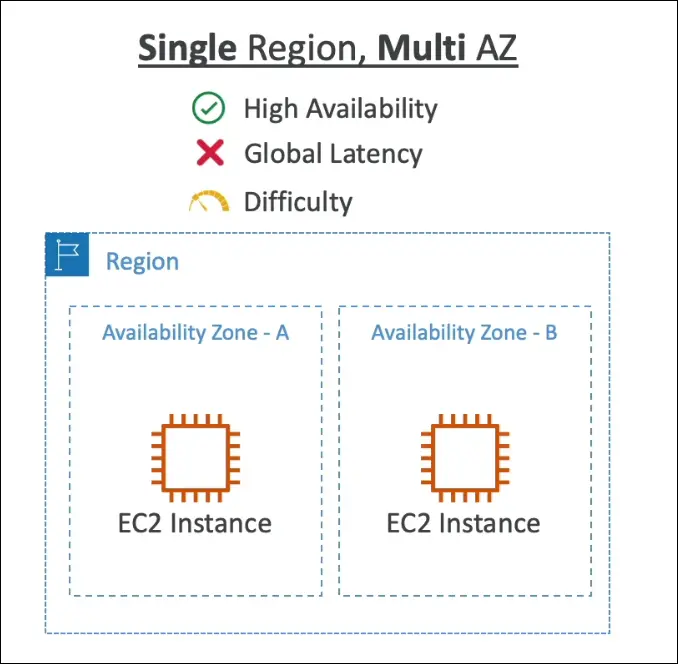 Single Region, Multi AZ

High Availability
Global Latency
Difficulty

Region

Availability Zone - A

EC2 Instance

Availability Zone - B

EC2 Instance